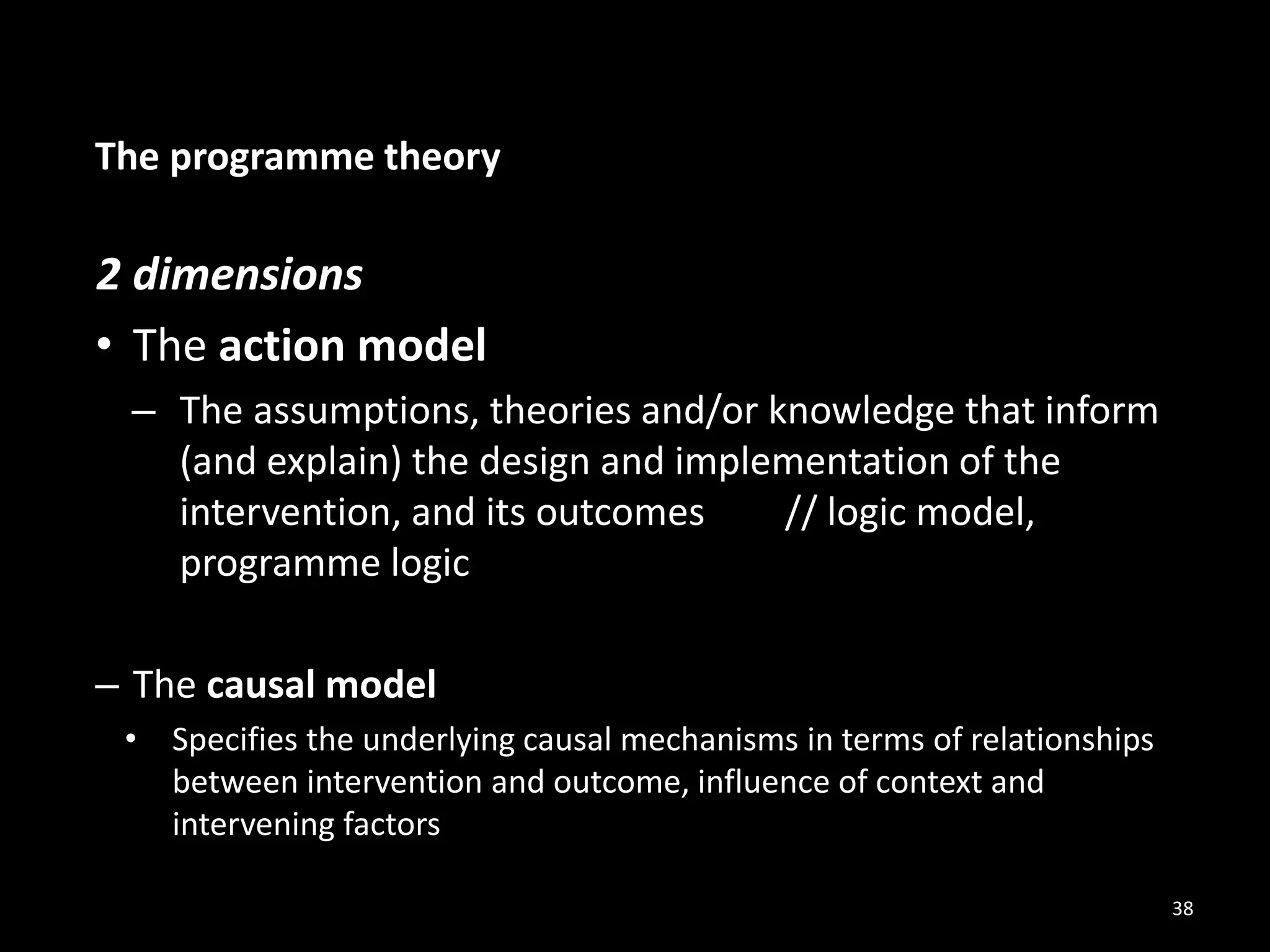 The programme theory

2 dimensions

• The action model

– The assumptions, theories and/or knowledge that inform (and explain) the design and implementation of the intervention, and its outcomes // logic model, programme logic

– The causal model

• Specifies the underlying causal mechanisms in terms of relationships between intervention and outcome, influence of context and intervening factors

38